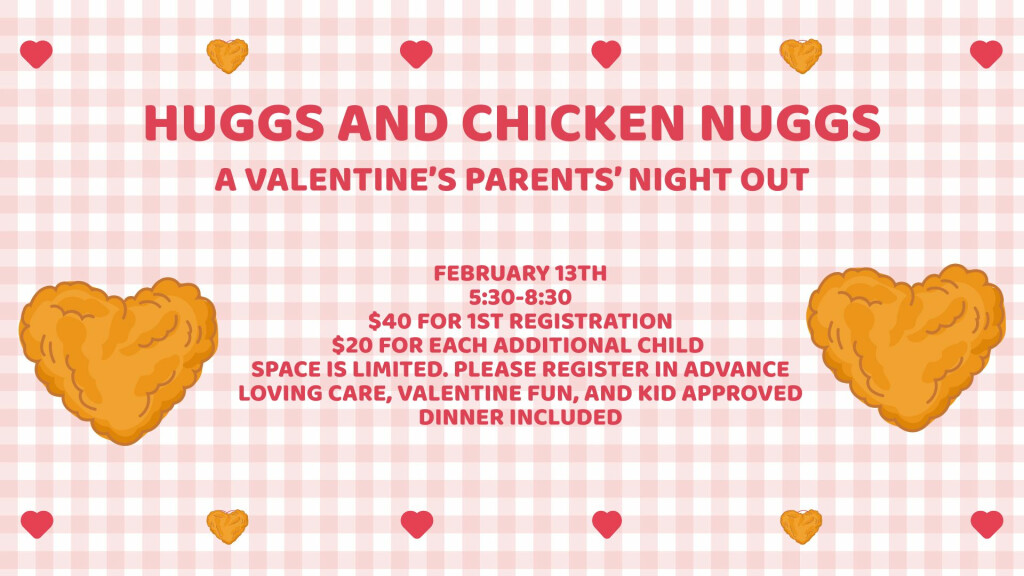 HUGGS AND CHICKEN NUGGS
A VALENTINE'S PARENTS' NIGHT OUT

FEBRUARY 13TH
5:30-8:30
\$40 FOR 1ST REGISTRATION
\$20 FOR EACH ADDITIONAL CHILD
SPACE IS LIMITED. PLEASE REGISTER IN ADVANCE
LOVING CARE, VALENTINE FUN, AND KID APPROVED DINNER INCLUDED